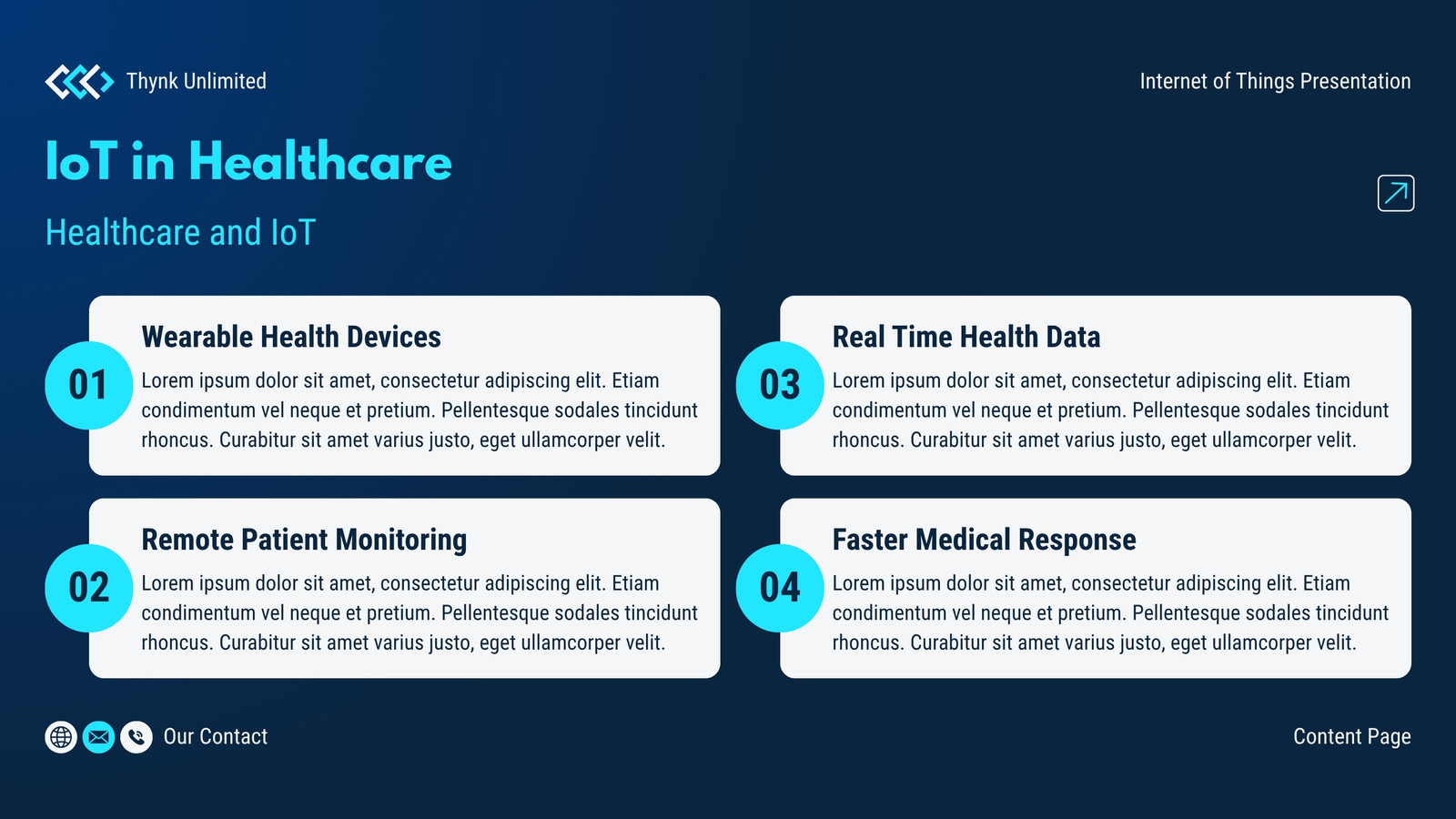 Thynk Unlimited

Internet of Things Presentation

IoT in Healthcare

Healthcare and IoT

01
Wearable Health Devices
Lorem ipsum dolor sit amet, consectetur adipiscing elit. Etiam condimentum vel neque et pretium. Pellentesque sodales tincidunt rhoncus. Curabitur sit amet varius justo, eget ullamcorper velit.

02
Remote Patient Monitoring
Lorem ipsum dolor sit amet, consectetur adipiscing elit. Etiam condimentum vel neque et pretium. Pellentesque sodales tincidunt rhoncus. Curabitur sit amet varius justo, eget ullamcorper velit.

03
Real Time Health Data
Lorem ipsum dolor sit amet, consectetur adipiscing elit. Etiam condimentum vel neque et pretium. Pellentesque sodales tincidunt rhoncus. Curabitur sit amet varius justo, eget ullamcorper velit.

04
Faster Medical Response
Lorem ipsum dolor sit amet, consectetur adipiscing elit. Etiam condimentum vel neque et pretium. Pellentesque sodales tincidunt rhoncus. Curabitur sit amet varius justo, eget ullamcorper velit.

Our Contact

Content Page